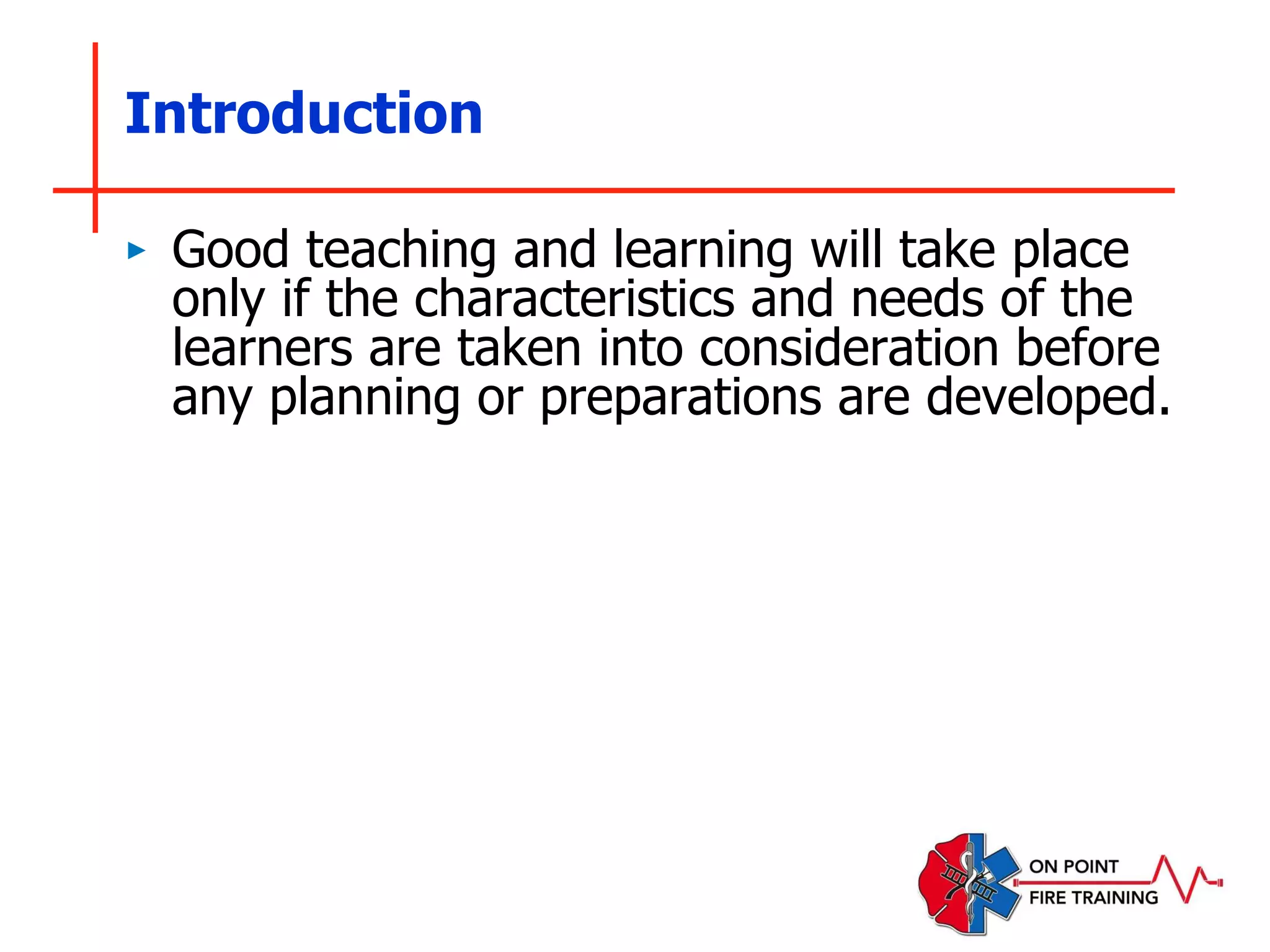 Introduction

▸ Good teaching and learning will take place only if the characteristics and needs of the learners are taken into consideration before any planning or preparations are developed.

ON POINT
FIRE TRAINING